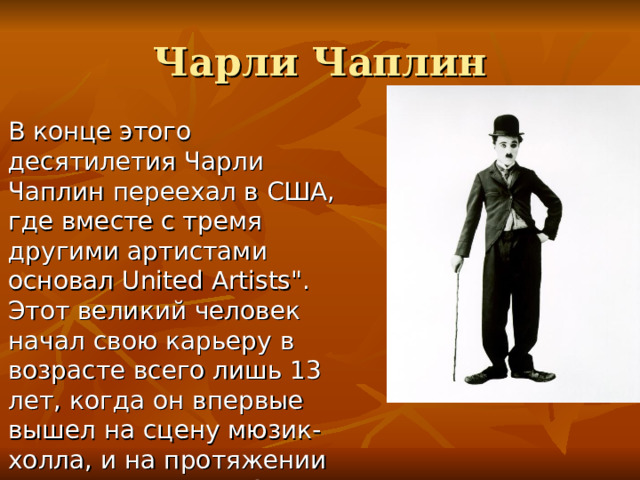 Чарли Чаплин

В конце этого десятилетия Чарли Чаплин переехал в США, где вместе с тремя другими артистами основал United Artists". Этот великий человек начал свою карьеру в возрасте всего лишь 13 лет, когда он впервые вышел на сцену мюзик-холла, и на протяжении